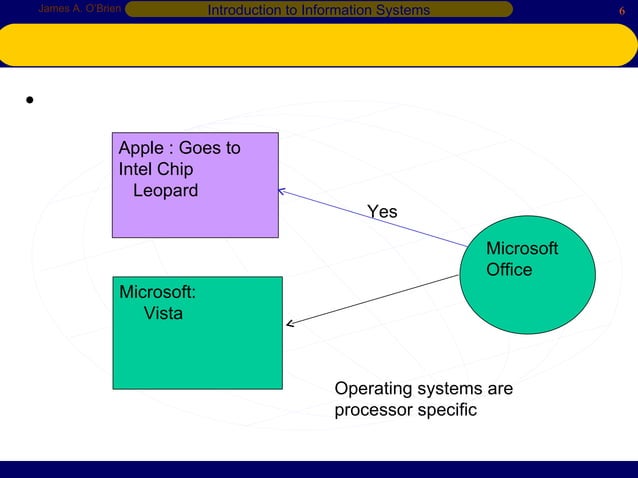 James A. O'Brien

Introduction to Information Systems

6

•

Apple : Goes to Intel Chip
Leopard

Yes

Microsoft Office

Microsoft:
Vista

Operating systems are processor specific